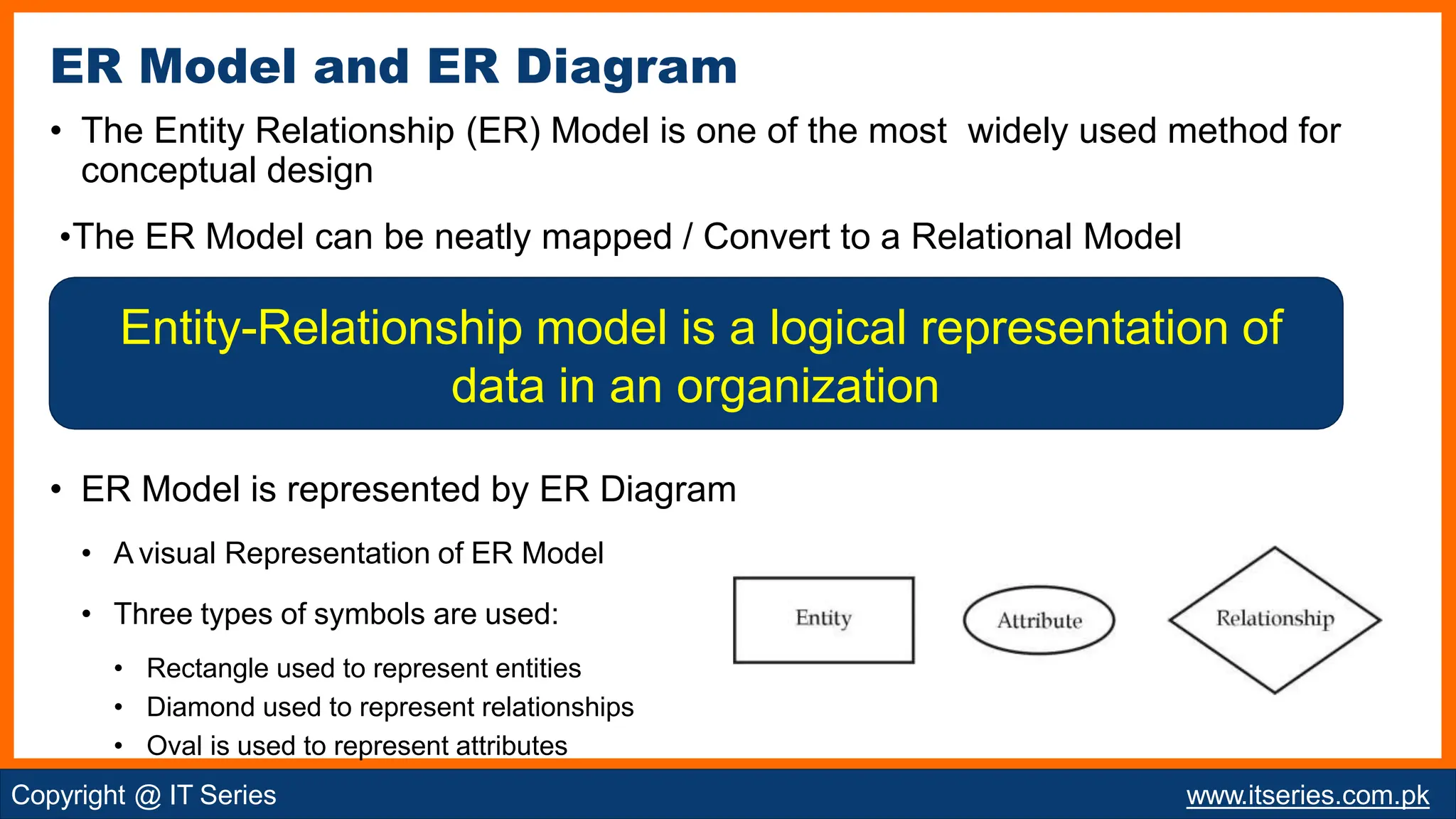 ER Model and ER Diagram

• The Entity Relationship (ER) Model is one of the most widely used method for conceptual design

•The ER Model can be neatly mapped / Convert to a Relational Model

Entity-Relationship model is a logical representation of data in an organization

• ER Model is represented by ER Diagram

• A visual Representation of ER Model

• Three types of symbols are used:

• Rectangle used to represent entities
• Diamond used to represent relationships
• Oval is used to represent attributes

Entity

Attribute

Relationship

Copyright @ IT Series

www.itseries.com.pk